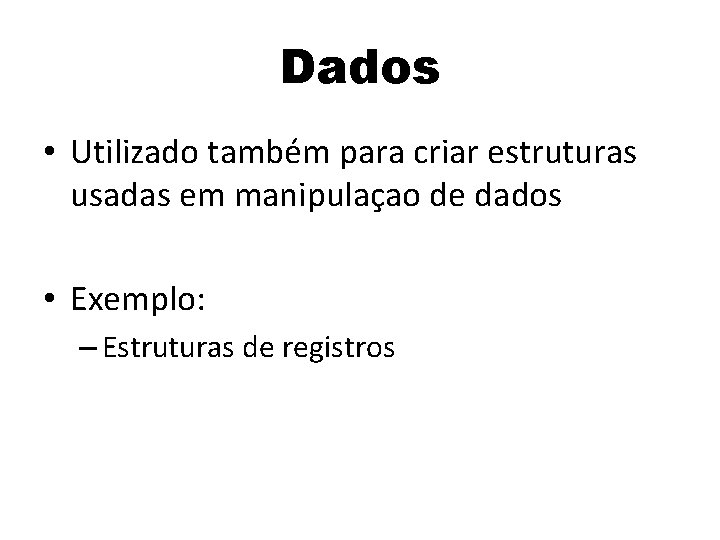 Dados

• Utilizado também para criar estruturas usadas em manipulaçao de dados

• Exemplo:
– Estruturas de registros